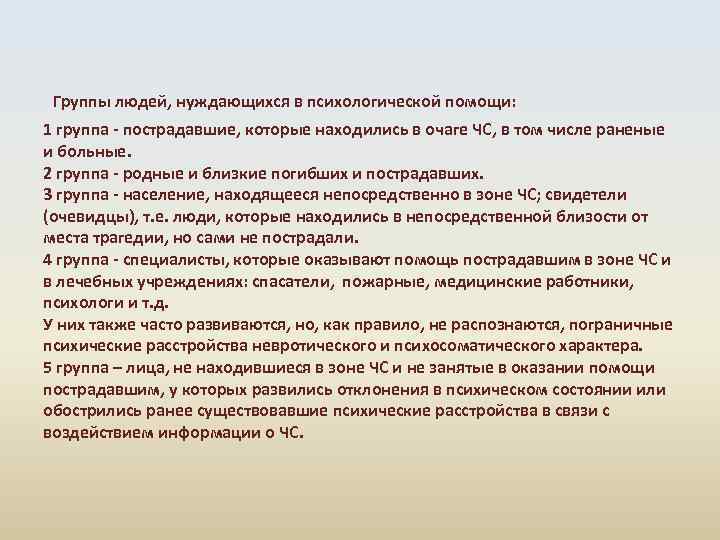 Группы людей, нуждающихся в психологической помощи:

1 группа - пострадавшие, которые находились в очаге ЧС, в том числе раненые и больные.
2 группа - родные и близкие погибших и пострадавших.
3 группа - население, находящееся непосредственно в зоне ЧС; свидетели (очевидцы), т.е. люди, которые находились в непосредственной близости от места трагедии, но сами не пострадали.
4 группа - специалисты, которые оказывают помощь пострадавшим в зоне ЧС и в лечебных учреждениях: спасатели, пожарные, медицинские работники, психологи и т.д.
У них также часто развиваются, но, как правило, не распознаются, пограничные психические расстройства невротического и психосоматического характера.
5 группа – лица, не находившиеся в зоне ЧС и не занятые в оказании помощи пострадавшим, у которых развились отклонения в психическом состоянии или обострились ранее существовавшие психические расстройства в связи с воздействием информации о ЧС.